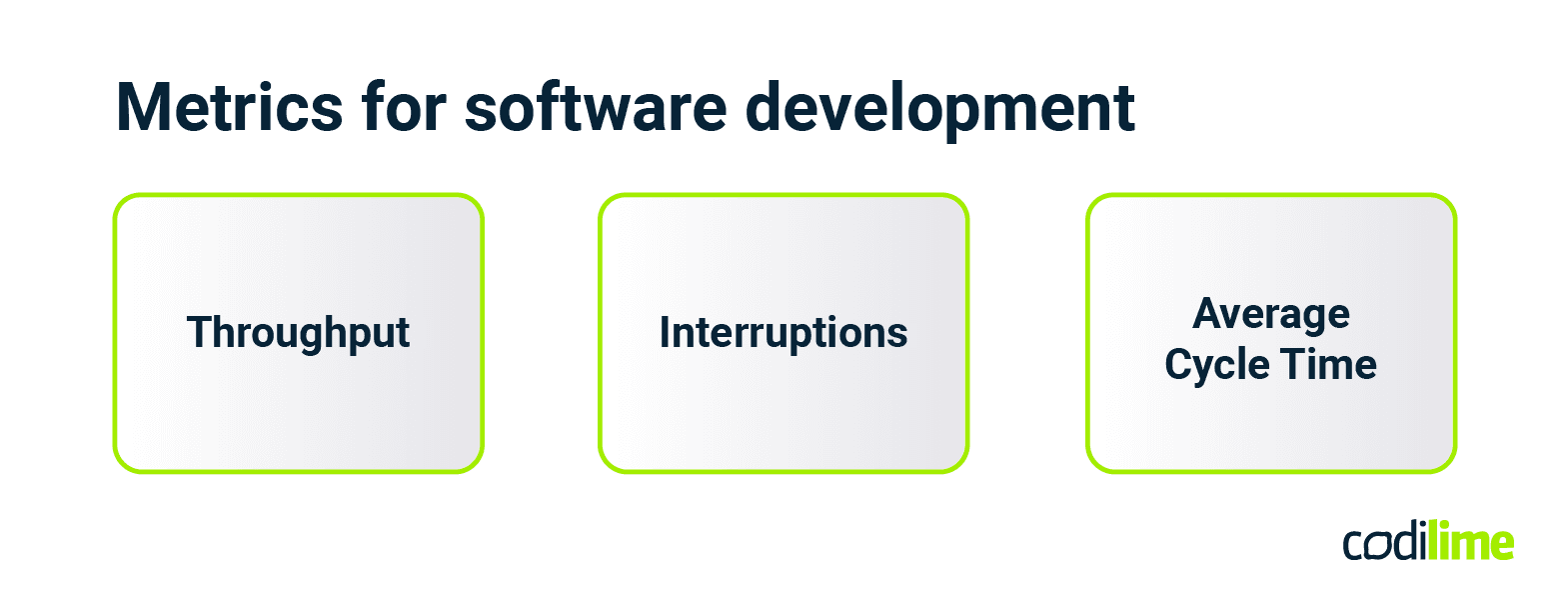 Metrics for software development

Throughput

Interruptions

Average Cycle Time

codilime